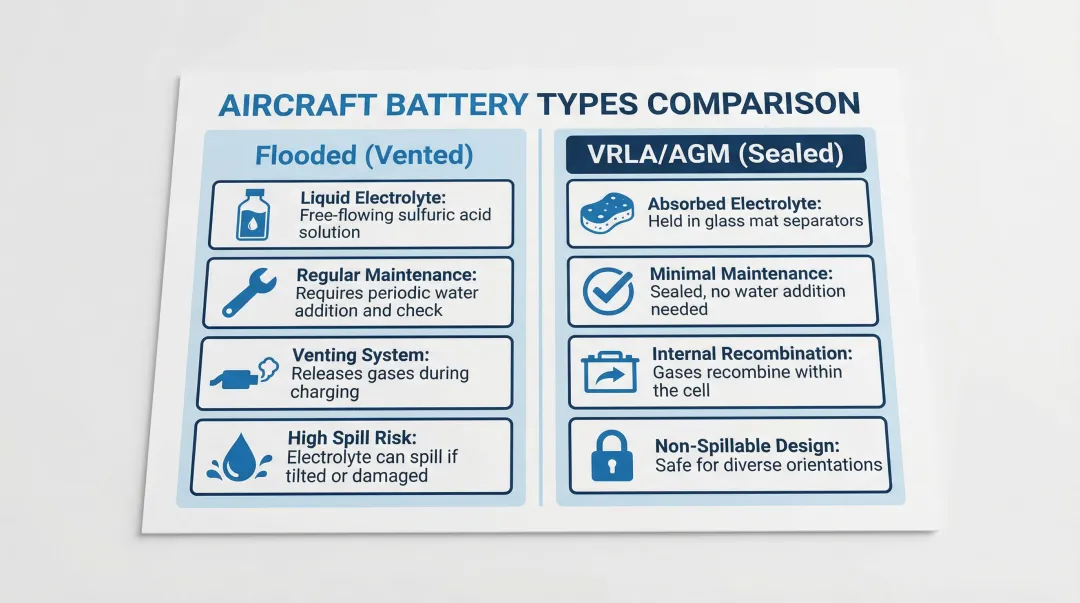 AIRCRAFT BATTERY TYPES COMPARISON

Flooded (Vented)

Liquid Electrolyte: Free-flowing sulfuric acid solution

Regular Maintenance: Requires periodic water addition and check

Venting System: Releases gases during charging

High Spill Risk: Electrolyte can spill if tilted or damaged

VRLA/AGM (Sealed)

Absorbed Electrolyte: Held in glass mat separators

Minimal Maintenance: Sealed, no water addition needed

Internal Recombination: Gases recombine within the cell

Non-Spillable Design: Safe for diverse orientations